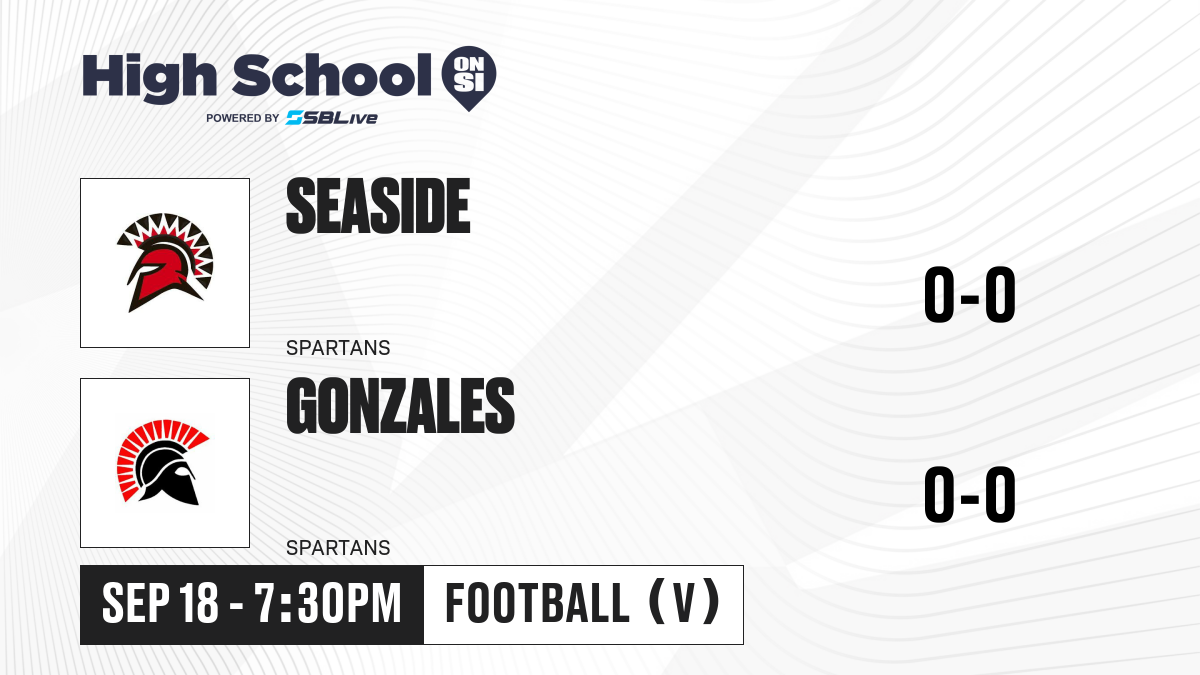 High School ON SI
POWERED BY SBLive

SEASIDE
SPARTANS
0-0

GONZALES
SPARTANS
0-0

SEP 18 - 7:30PM
FOOTBALL (V)